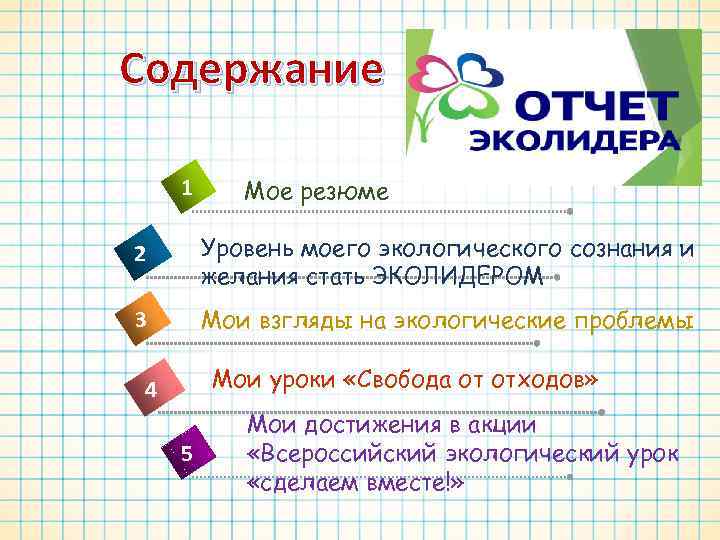 Содержание

ОТЧЕТ ЭКОЛИДЕРА

1 Мое резюме

2 Уровень моего экологического сознания и желания стать ЭКОЛИДЕРОМ

3 Мои взгляды на экологические проблемы

4 Мои уроки «Свобода от отходов»

5 Мои достижения в акции «Всероссийский экологический урок «сделаем вместе!»